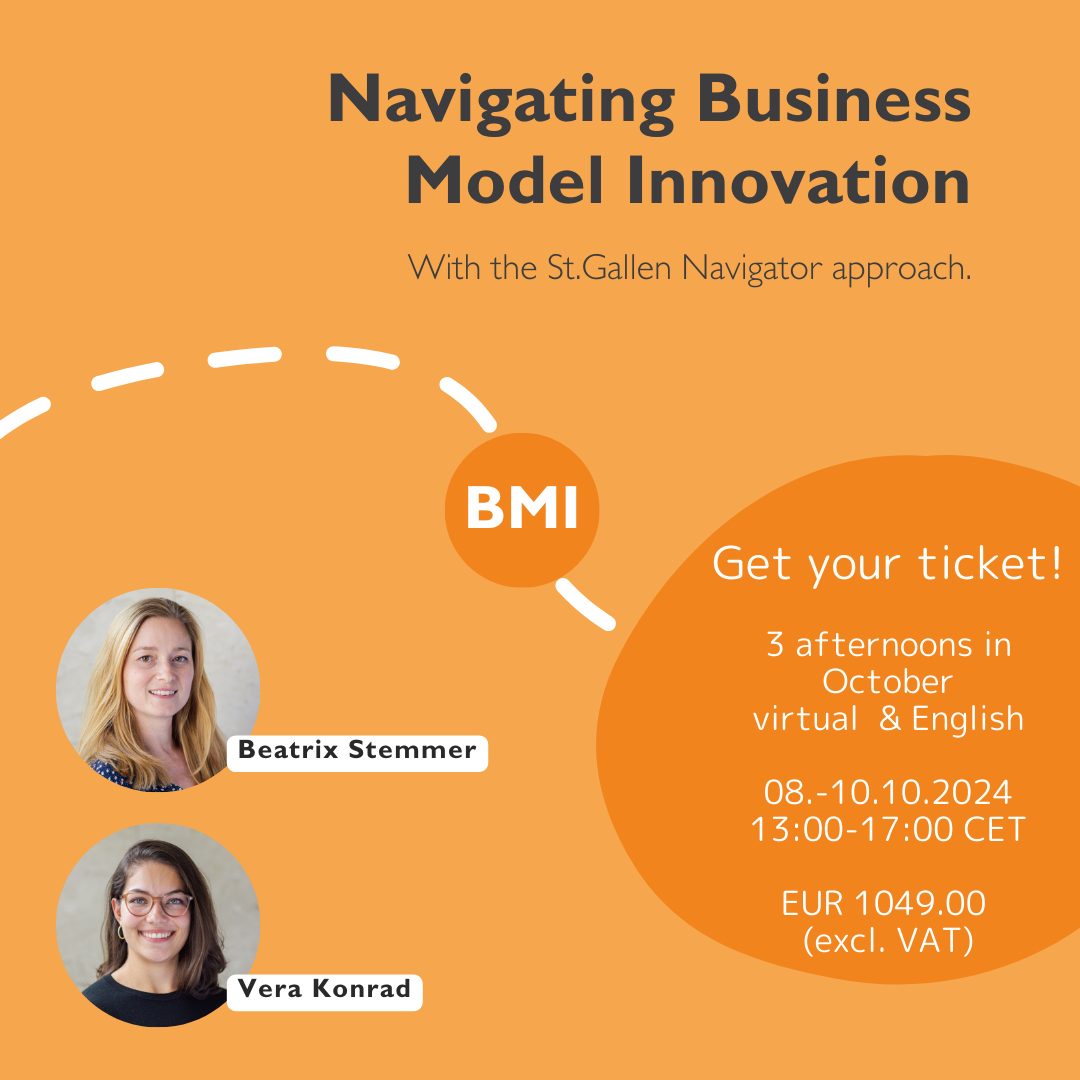 Navigating Business Model Innovation

With the St.Gallen Navigator approach.

BMI

Get your ticket!

3 afternoons in October virtual & English

08.-10.10.2024 13:00-17:00 CET

EUR 1049.00 (excl. VAT)

Beatrix Stemmer

Vera Konrad